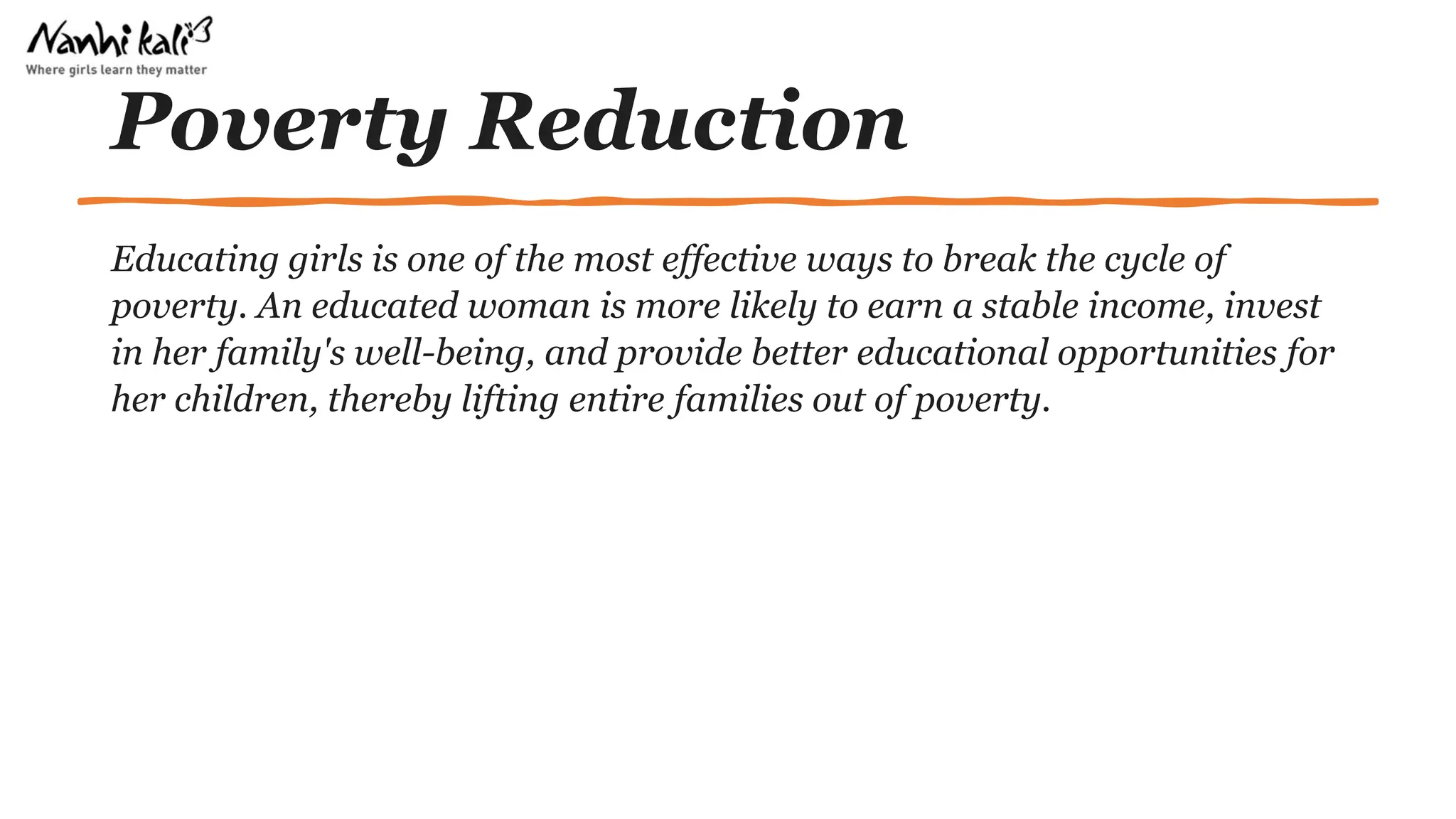 Nanhi kali
Where girls learn they matter

Poverty Reduction

Educating girls is one of the most effective ways to break the cycle of poverty. An educated woman is more likely to earn a stable income, invest in her family's well-being, and provide better educational opportunities for her children, thereby lifting entire families out of poverty.